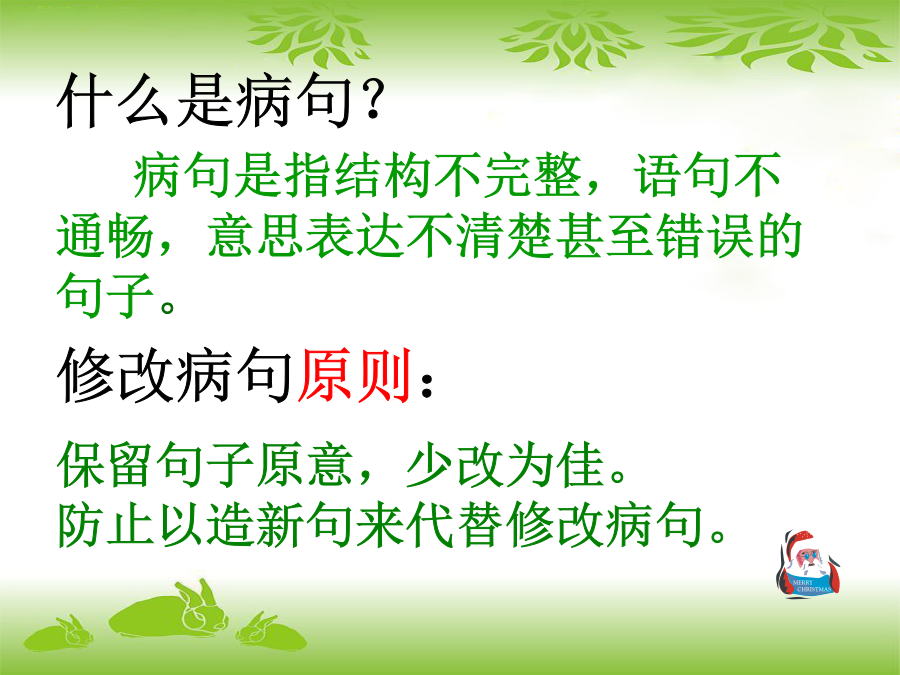 什么是病句？

病句是指结构不完整，语句不通畅，意思表达不清楚甚至错误的句子。

修改病句原则：

保留句子原意，少改为佳。
防止以造新句来代替修改病句。

MERRY CHRISTMAS